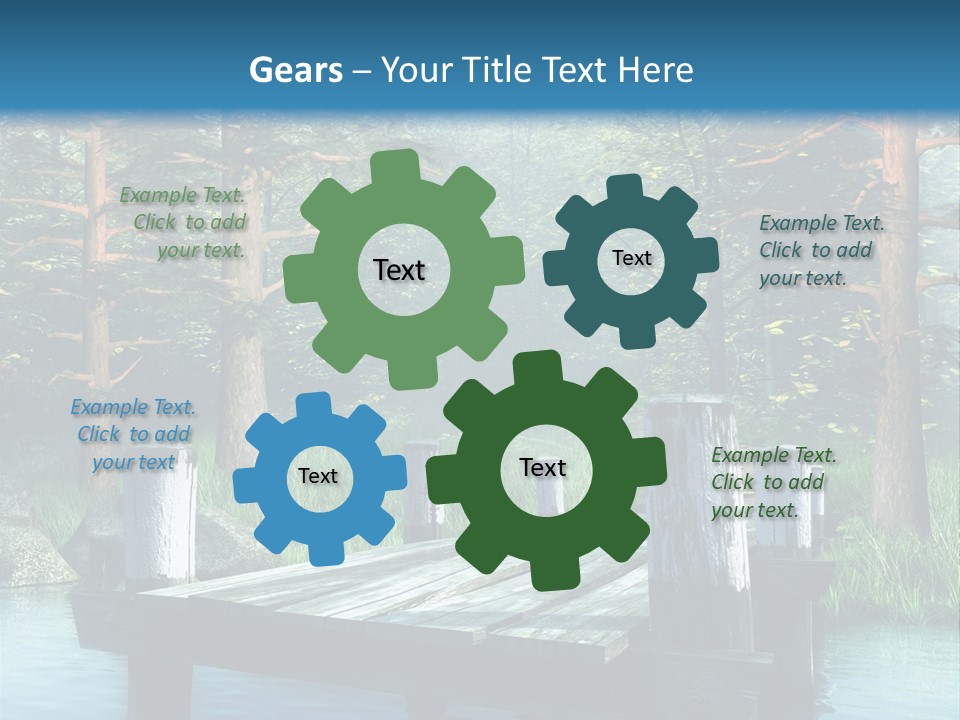 Gears – Your Title Text Here

Example Text. Click to add your text.

Text

Text

Example Text. Click to add your text.

Example Text. Click to add your text

Text

Text

Example Text. Click to add your text.